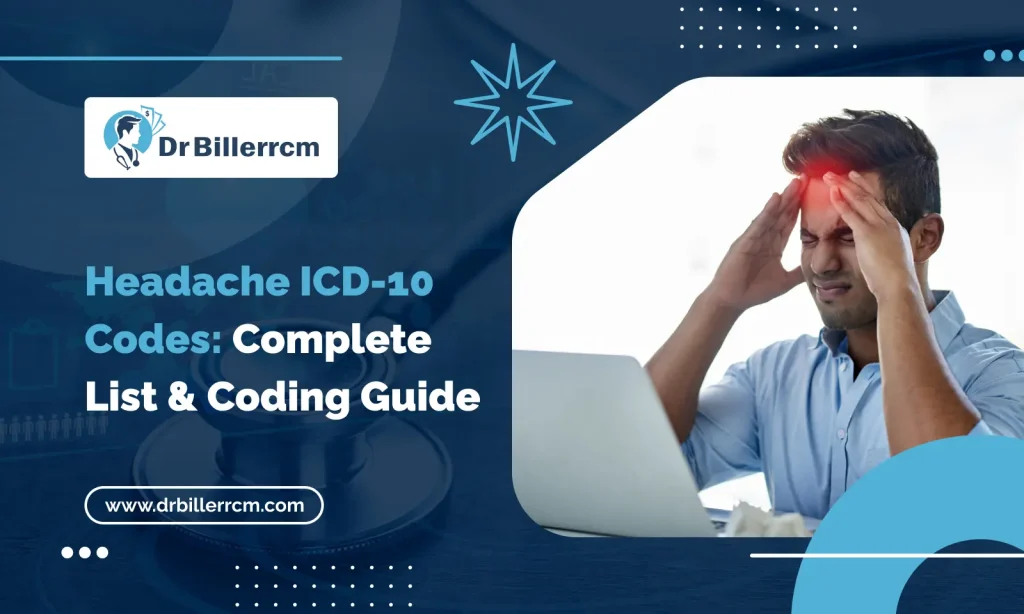 Dr Billerrcm

Headache ICD-10 Codes: Complete List & Coding Guide

www.drbillerrcm.com